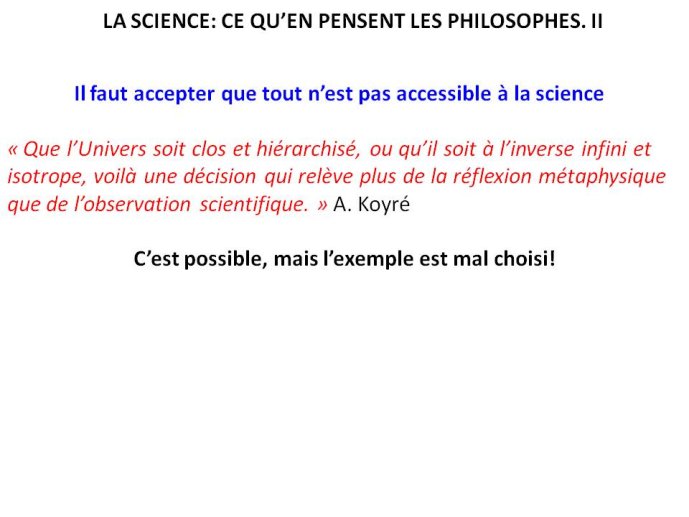 LA SCIENCE: CE QU'EN PENSENT LES PHILOSOPHES. II

Il faut accepter que tout n'est pas accessible à la science

« Que l'Univers soit clos et hiérarchisé, ou qu'il soit à l'inverse infini et isotrope, voilà une décision qui relève plus de la réflexion métaphysique que de l'observation scientifique. » A. Koyré

C'est possible, mais l'exemple est mal choisi!